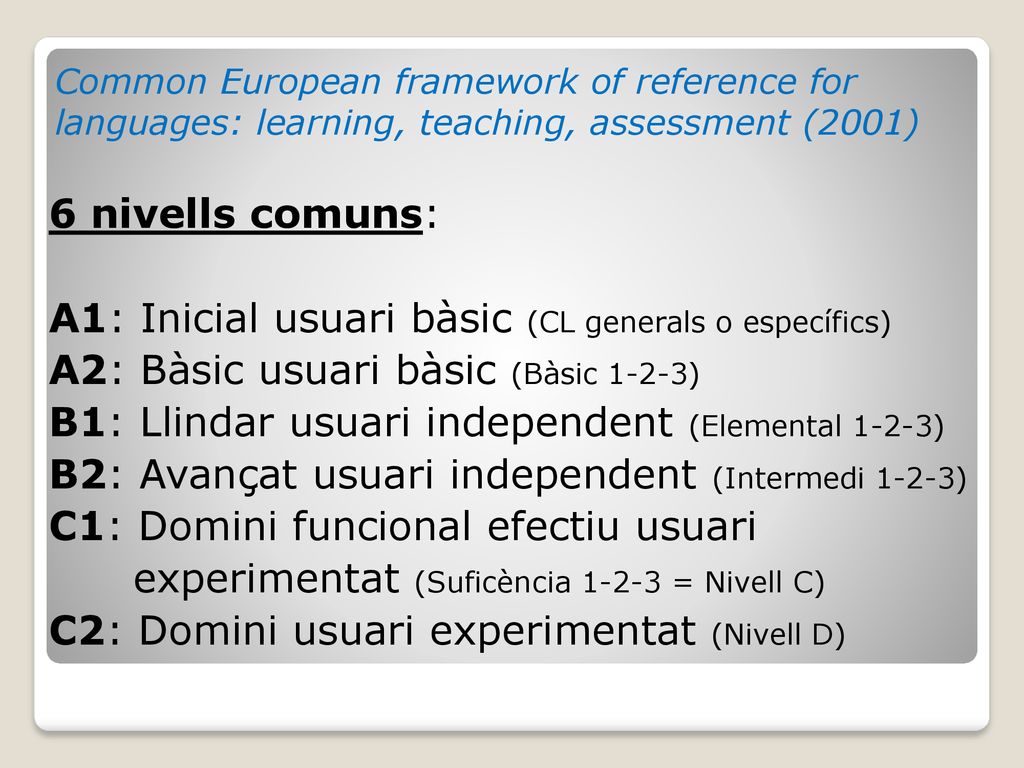 Common European framework of reference for languages: learning, teaching, assessment (2001)

6 nivells comuns:

A1: Inicial usuari bàsic (CL generals o específics)
A2: Bàsic usuari bàsic (Bàsic 1-2-3)
B1: Llindar usuari independent (Elemental 1-2-3)
B2: Avançat usuari independent (Intermedi 1-2-3)
C1: Domini funcional efectiu usuari experimentat (Suficència 1-2-3 = Nivell C)
C2: Domini usuari experimentat (Nivell D)